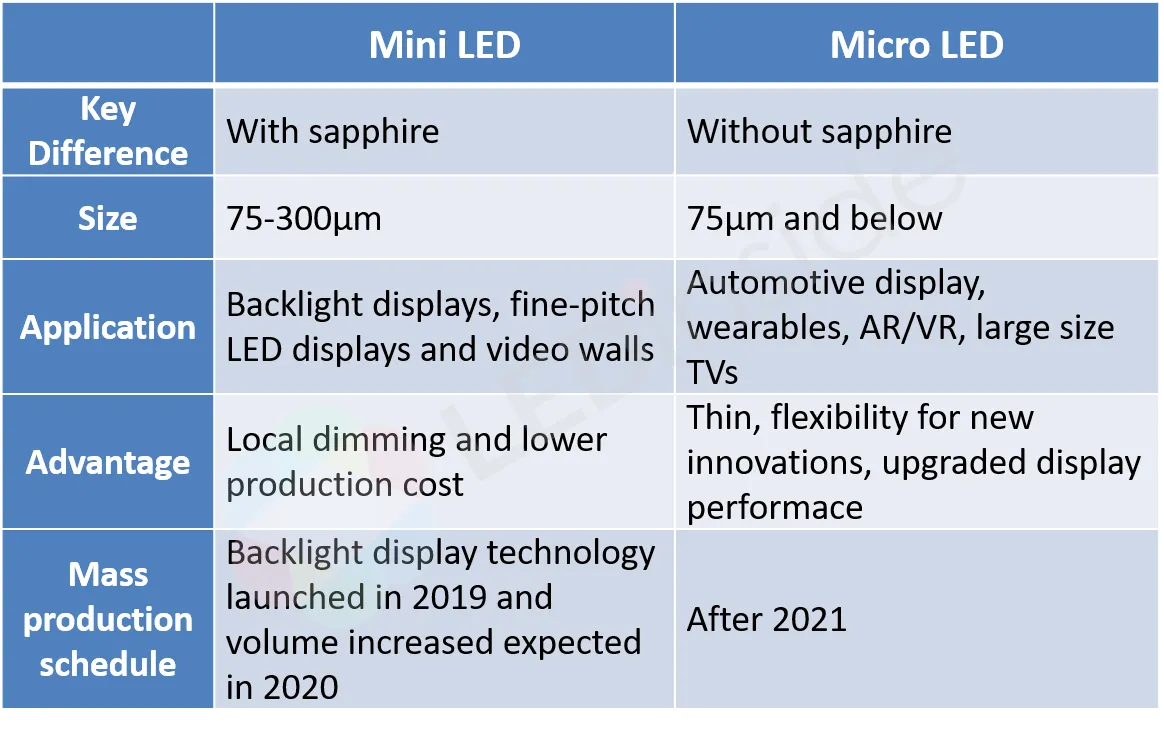 | | Mini LED | Micro LED |
|---|---|---|
| Key Difference | With sapphire | Without sapphire |
| Size | 75-300μm | 75μm and below |
| Application | Backlight displays, fine-pitch LED displays and video walls | Automotive display, wearables, AR/VR, large size TVs |
| Advantage | Local dimming and lower production cost | Thin, flexibility for new innovations, upgraded display performace |
| Mass production schedule | Backlight display technology launched in 2019 and volume increased expected in 2020 | After 2021 |

LEDinside